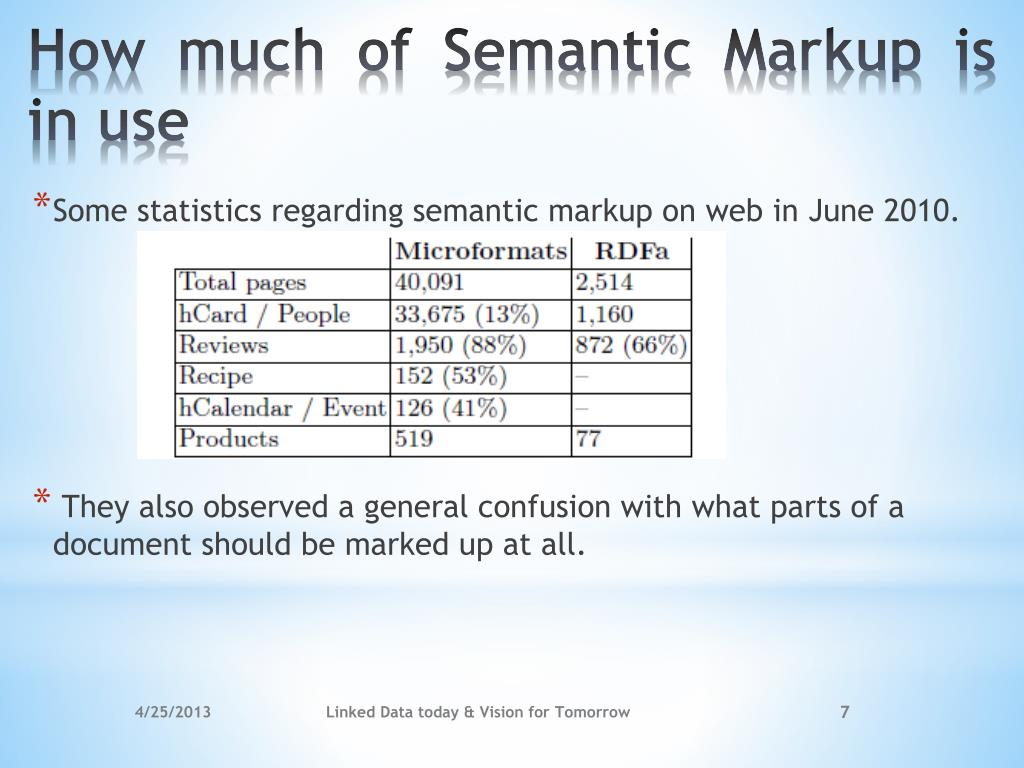 How much of Semantic Markup is in use

*Some statistics regarding semantic markup on web in June 2010.

| | Microformats | RDFa |
|---|---|---|
| Total pages | 40,091 | 2,514 |
| hCard / People | 33,675 (13%) | 1,160 |
| Reviews | 1,950 (88%) | 872 (66%) |
| Recipe | 152 (53%) | – |
| hCalendar / Event | 126 (41%) | – |
| Products | 519 | 77 |

* They also observed a general confusion with what parts of a document should be marked up at all.

4/25/2013 Linked Data today & Vision for Tomorrow 7